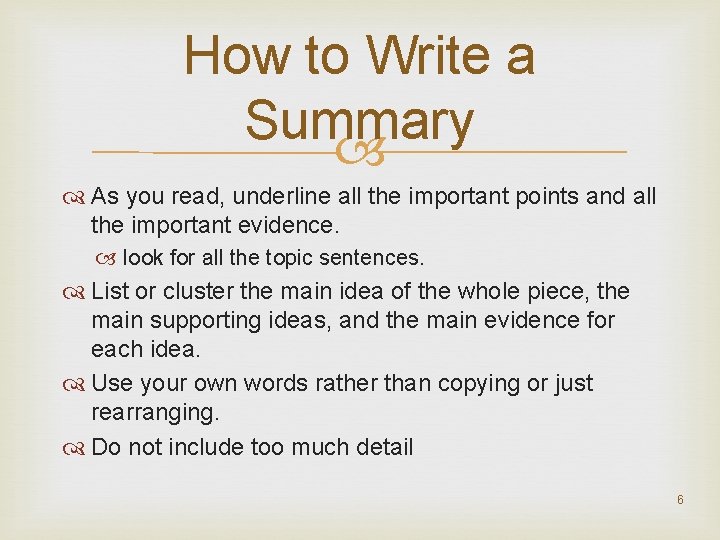 How to Write a Summary

As you read, underline all the important points and all the important evidence.

look for all the topic sentences.

List or cluster the main idea of the whole piece, the main supporting ideas, and the main evidence for each idea.

Use your own words rather than copying or just rearranging.

Do not include too much detail

6